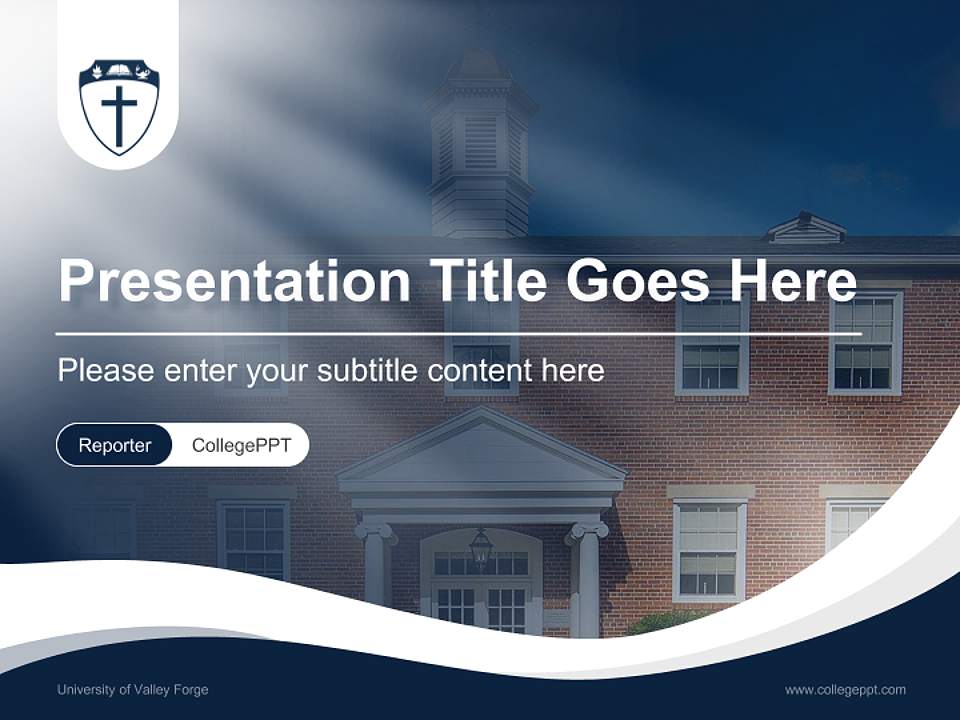 Presentation Title Goes Here

Please enter your subtitle content here

Reporter CollegePPT

University of Valley Forge

www.collegeppt.com